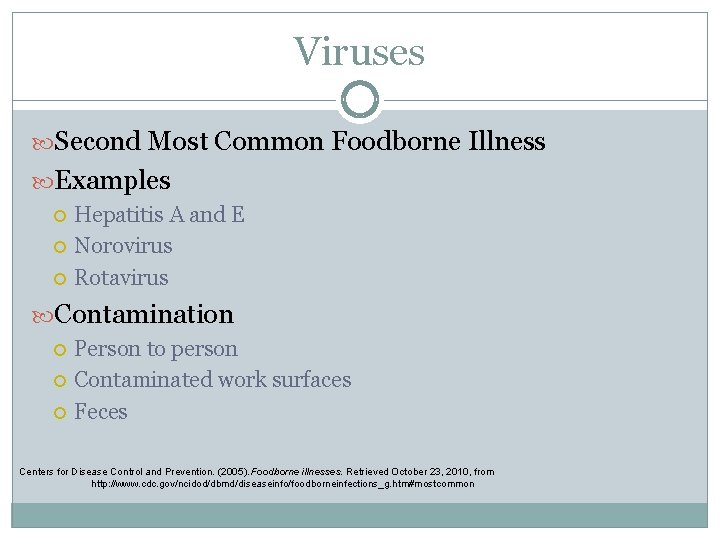 Viruses

Second Most Common Foodborne Illness

Examples

Hepatitis A and E

Norovirus

Rotavirus

Contamination

Person to person

Contaminated work surfaces

Feces

Centers for Disease Control and Prevention. (2005). Foodborne illnesses. Retrieved October 23, 2010, from http://www.cdc.gov/ncidod/dbmd/diseaseinfo/foodborneinfections_g.htm#mostcommon